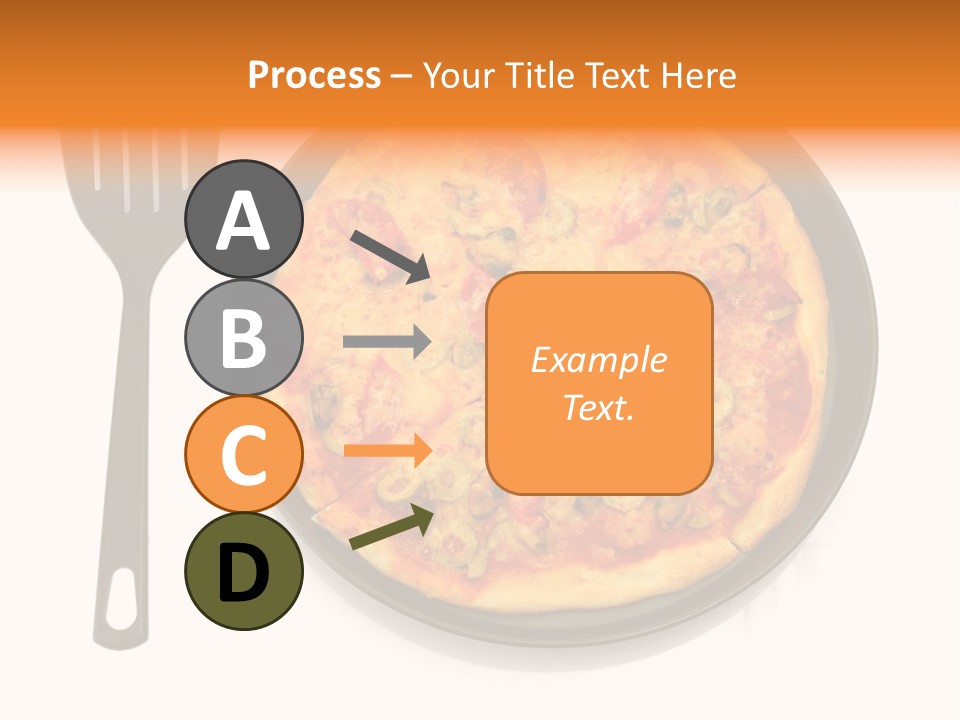 Process – Your Title Text Here

A

B

C

D

Example Text.